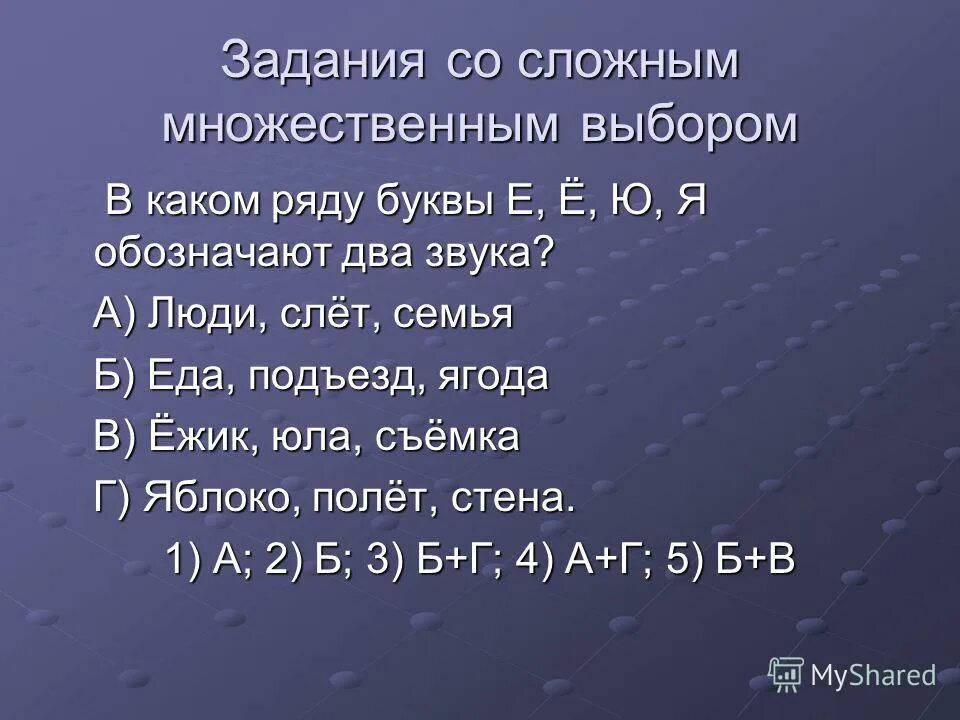 Задания со сложным множественным выбором

В каком ряду буквы Е, Ё, Ю, Я обозначают два звука?

А) Люди, слёт, семья

Б) Еда, подъезд, ягода

В) Ёжик, юла, съёмка

Г) Яблоко, полёт, стена.

1) А; 2) Б; 3) Б+Г; 4) А+Г; 5) Б+В

MyShared